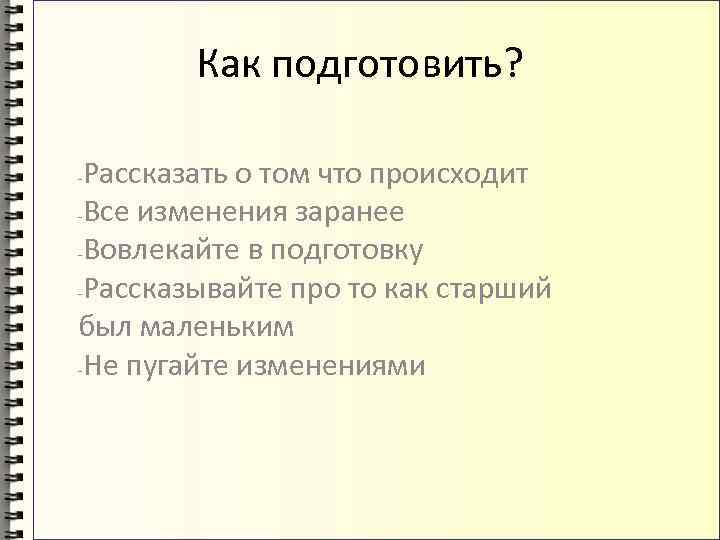 Как подготовить?

-Рассказать о том что происходит
-Все изменения заранее
-Вовлекайте в подготовку
-Рассказывайте про то как старший был маленьким
-Не пугайте изменениями